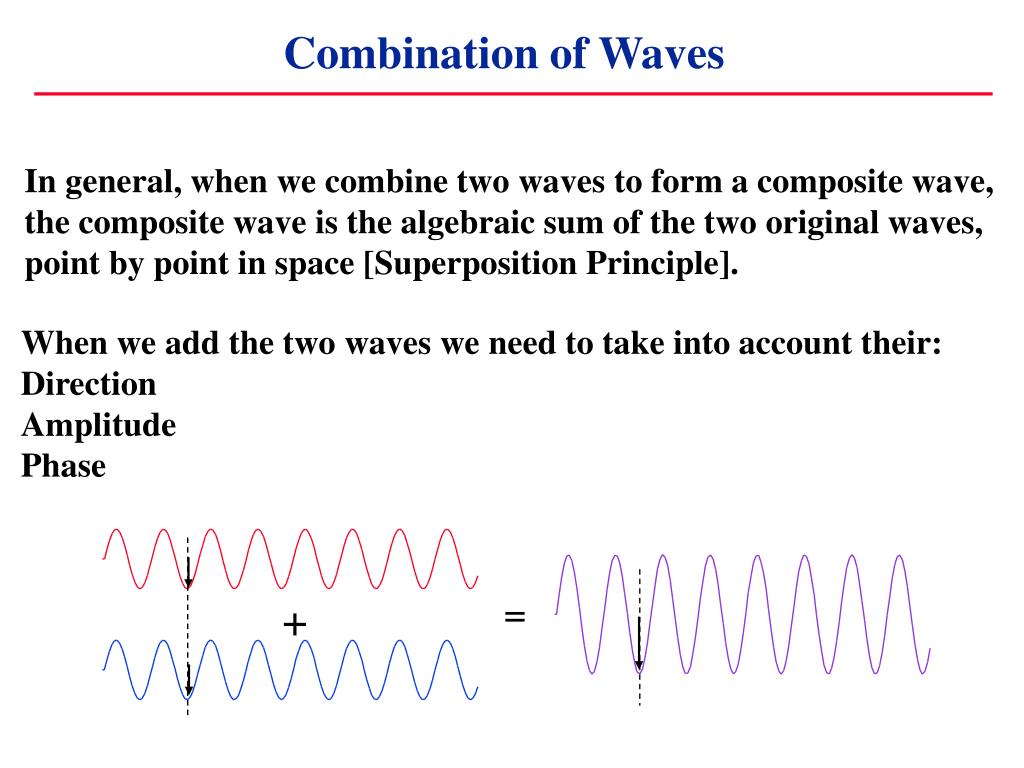 Combination of Waves

In general, when we combine two waves to form a composite wave, the composite wave is the algebraic sum of the two original waves, point by point in space [Superposition Principle].

When we add the two waves we need to take into account their:
Direction
Amplitude
Phase

+

=